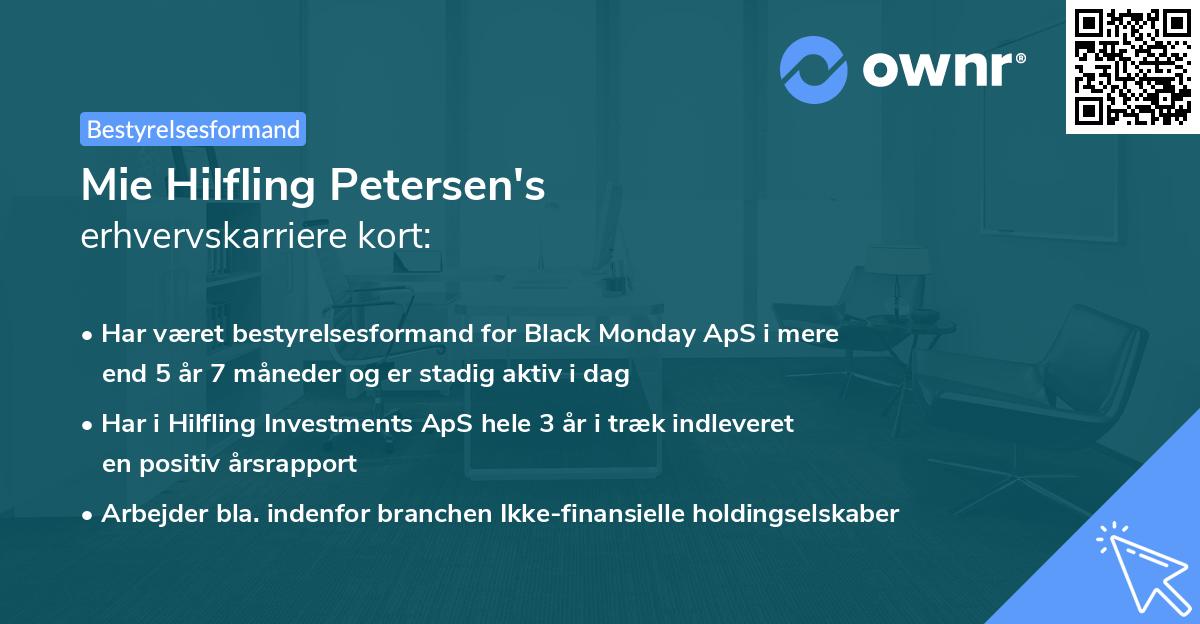 ownr®

Bestyrelsesformand

Mie Hilfling Petersen's
erhvervskarriere kort:

• Har været bestyrelsesformand for Black Monday ApS i mere end 5 år 7 måneder og er stadig aktiv i dag

• Har i Hilfling Investments ApS hele 3 år i træk indleveret en positiv årsrapport

• Arbejder bla. indenfor branchen Ikke-finansielle holdingselskaber